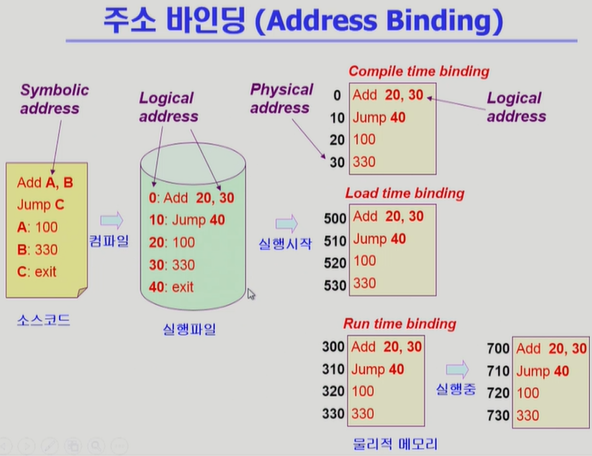 주소 바인딩 (Address Binding)

Symbolic address

Add A, B
Jump C
A: 100
B: 330
C: exit

소스코드

컴파일

Logical address

0: Add 20, 30
10: Jump 40
20: 100
30: 330
40: exit

실행파일

실행시작

Physical address

Compile time binding

0 Add 20, 30
10 Jump 40
20 100
30 330

Logical address

Load time binding

500 Add 20, 30
510 Jump 40
520 100
530 330

Run time binding

300 Add 20, 30
310 Jump 40
320 100
330 330

실행중

700 Add 20, 30
710 Jump 40
720 100
730 330

물리적 메모리